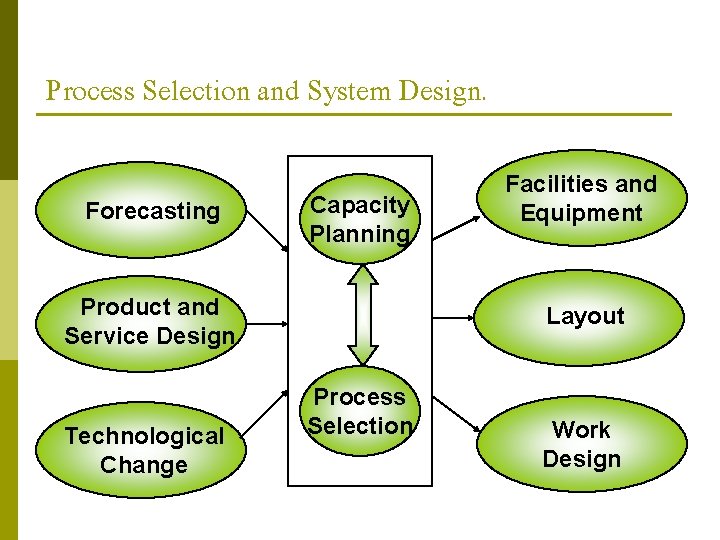 Process Selection and System Design.

Forecasting

Product and Service Design

Technological Change

Capacity Planning

Process Selection

Facilities and Equipment

Layout

Work Design